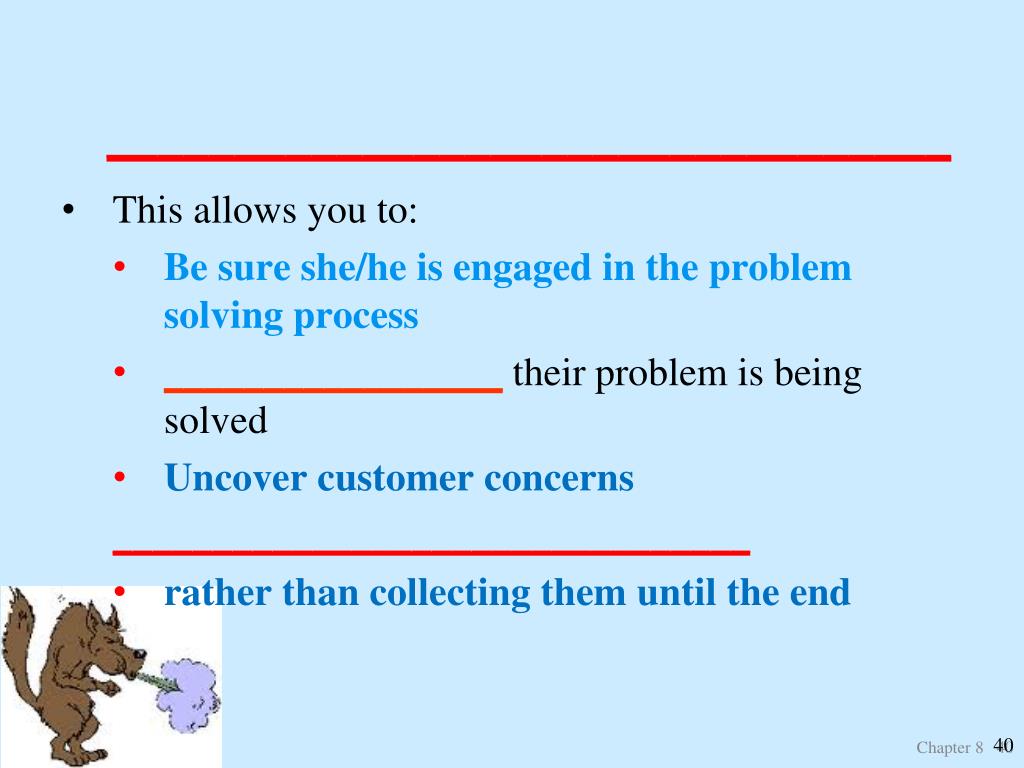 ______________________________

• This allows you to:
• Be sure she/he is engaged in the problem solving process
• ________________ their problem is being solved
• Uncover customer concerns ______________________________
• rather than collecting them until the end

Chapter 8 40